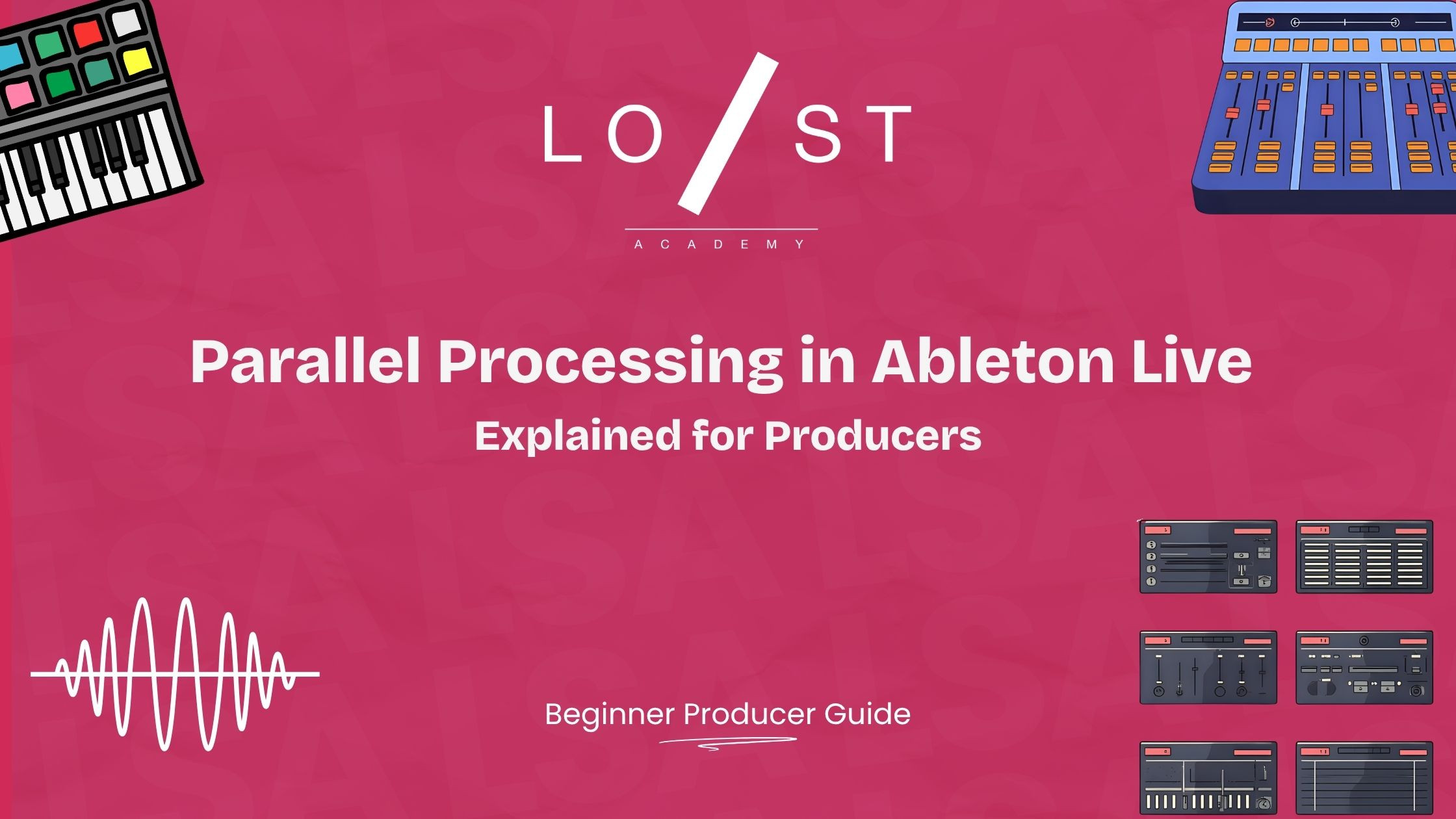 LO/ST
ACADEMY

Parallel Processing in Ableton Live
Explained for Producers

Beginner Producer Guide